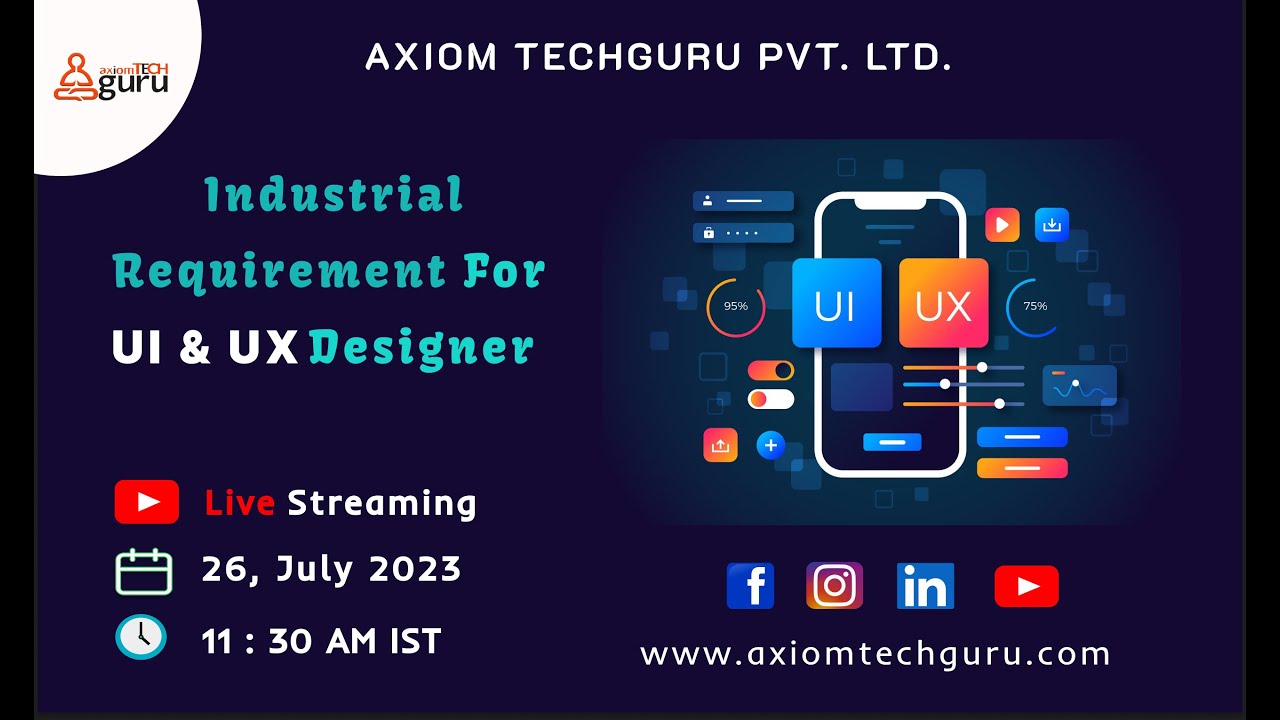 axiomTECH guru

AXIOM TECHGURU PVT. LTD.

Industrial Requirement For UI & UX Designer

95%

UI

UX

75%

Live Streaming

26, July 2023

11 : 30 AM IST

f

in

www.axiomtechguru.com